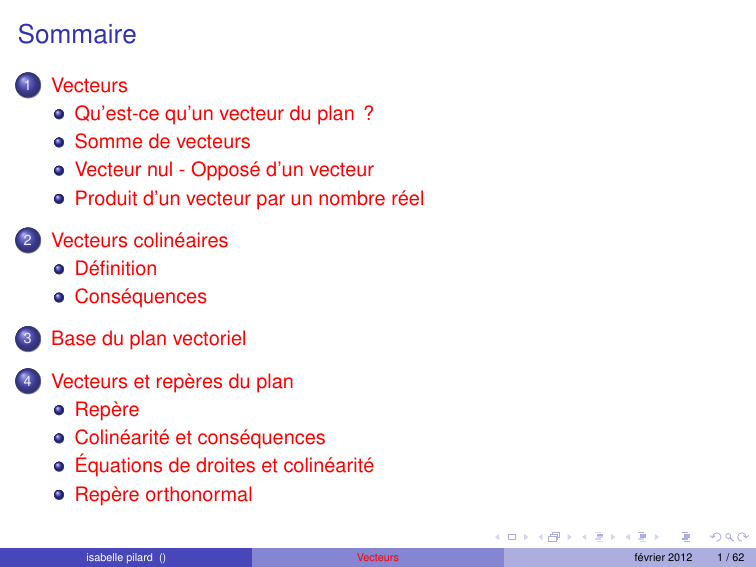 Sommaire

1 Vecteurs
- Qu'est-ce qu'un vecteur du plan ?
- Somme de vecteurs
- Vecteur nul - Opposé d'un vecteur
- Produit d'un vecteur par un nombre réel

2 Vecteurs colinéaires
- Définition
- Conséquences

3 Base du plan vectoriel

4 Vecteurs et repères du plan
- Repère
- Colinéarité et conséquences
- Équations de droites et colinéarité
- Repère orthonormal

isabelle pilard () Vecteurs février 2012 1 / 62